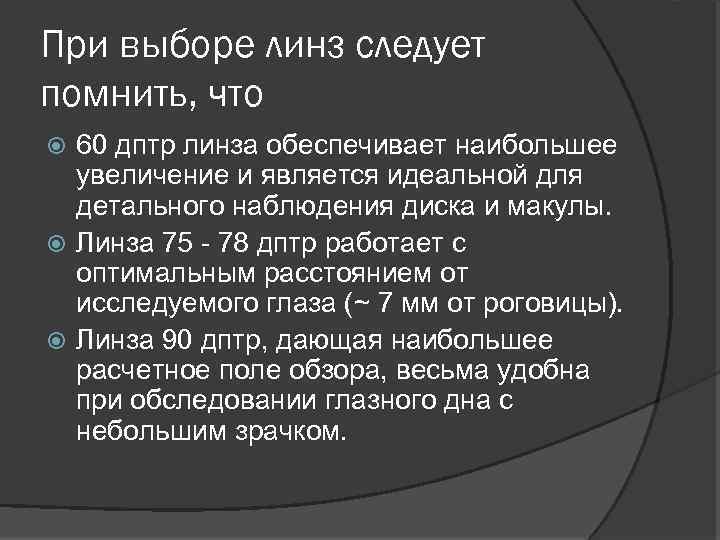 При выборе линз следует помнить, что

60 дптр линза обеспечивает наибольшее увеличение и является идеальной для детального наблюдения диска и макулы.

Линза 75 - 78 дптр работает с оптимальным расстоянием от исследуемого глаза (~ 7 мм от роговицы).

Линза 90 дптр, дающая наибольшее расчетное поле обзора, весьма удобна при обследовании глазного дна с небольшим зрачком.